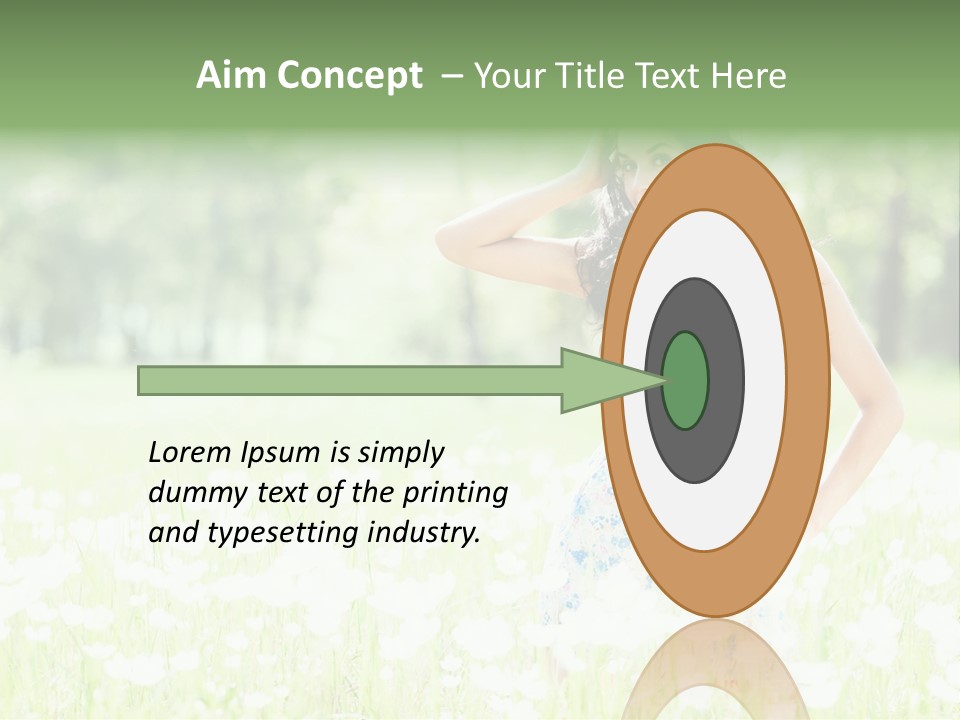 Aim Concept – Your Title Text Here

Lorem Ipsum is simply dummy text of the printing and typesetting industry.